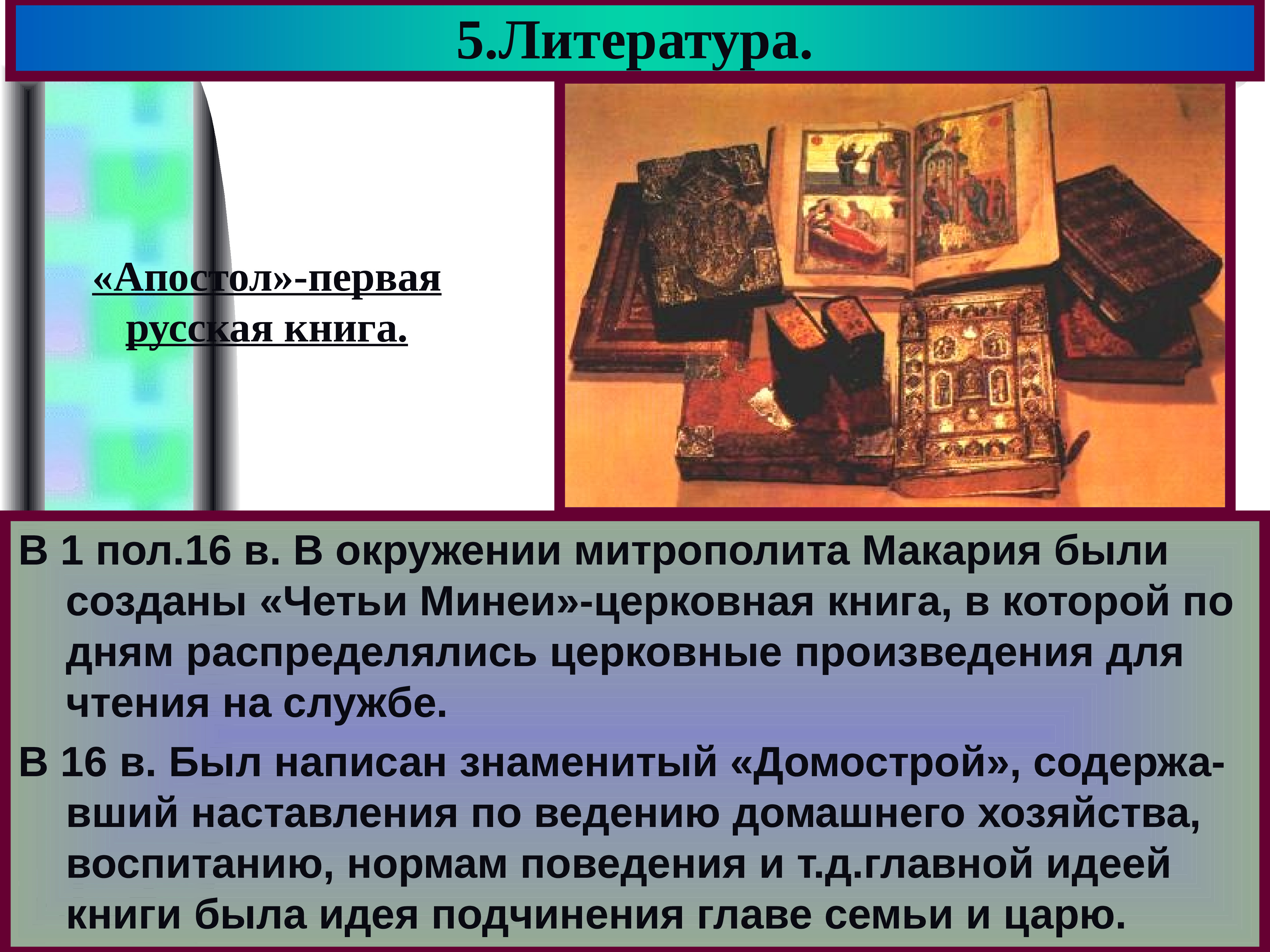 5.Литература.

«Апостол»-первая русская книга.

В 1 пол.16 в. В окружении митрополита Макария были созданы «Четьи Минеи»-церковная книга, в которой по дням распределялись церковные произведения для чтения на службе.

В 16 в. Был написан знаменитый «Домострой», содержавший наставления по ведению домашнего хозяйства, воспитанию, нормам поведения и т.д.главной идеей книги была идея подчинения главе семьи и царю.